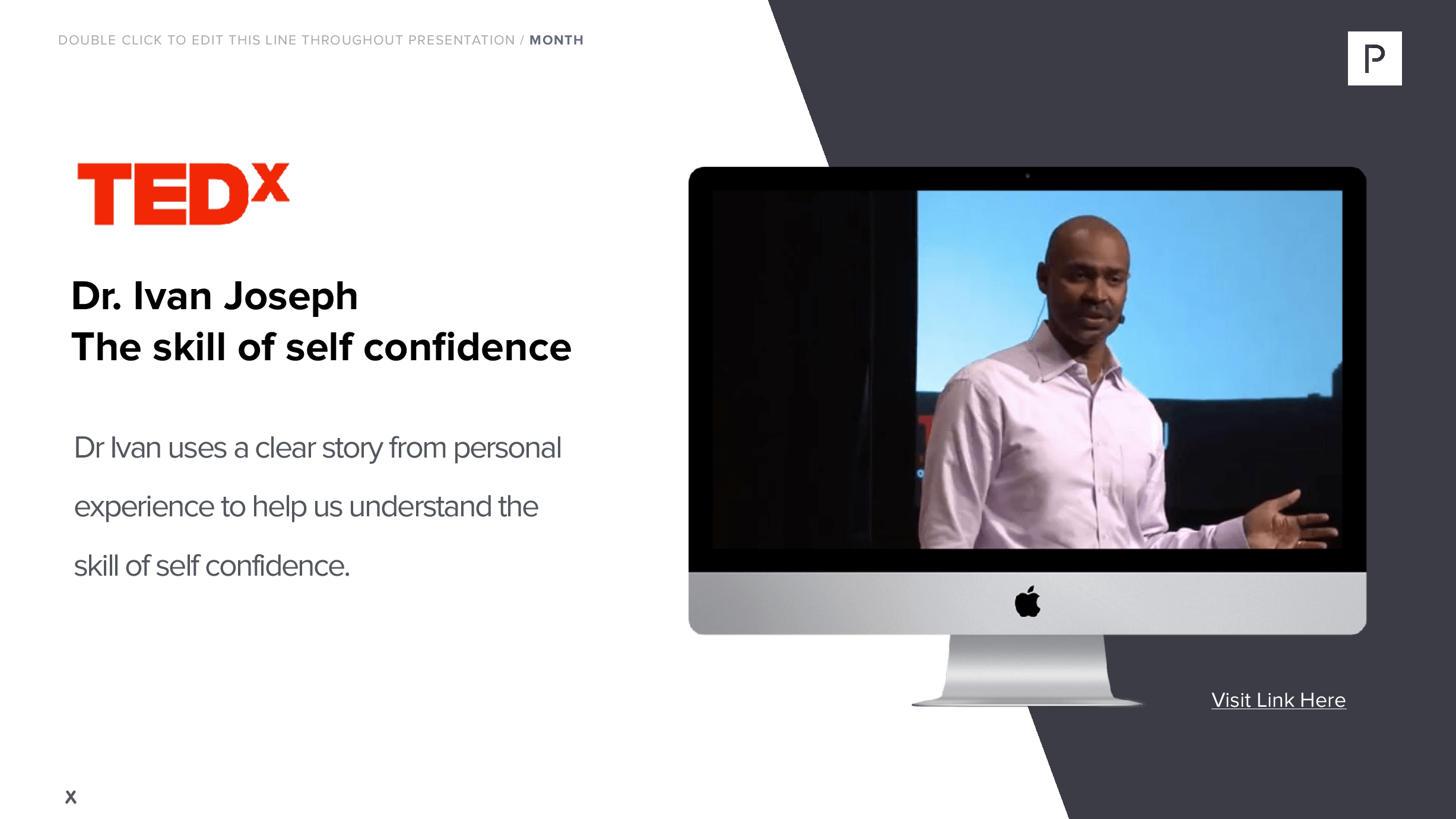 DOUBLE CLICK TO EDIT THIS LINE THROUGHOUT PRESENTATION / MONTH

P

TEDx

Dr. Ivan Joseph
The skill of self confidence

Dr Ivan uses a clear story from personal experience to help us understand the skill of self confidence.

Visit Link Here

X